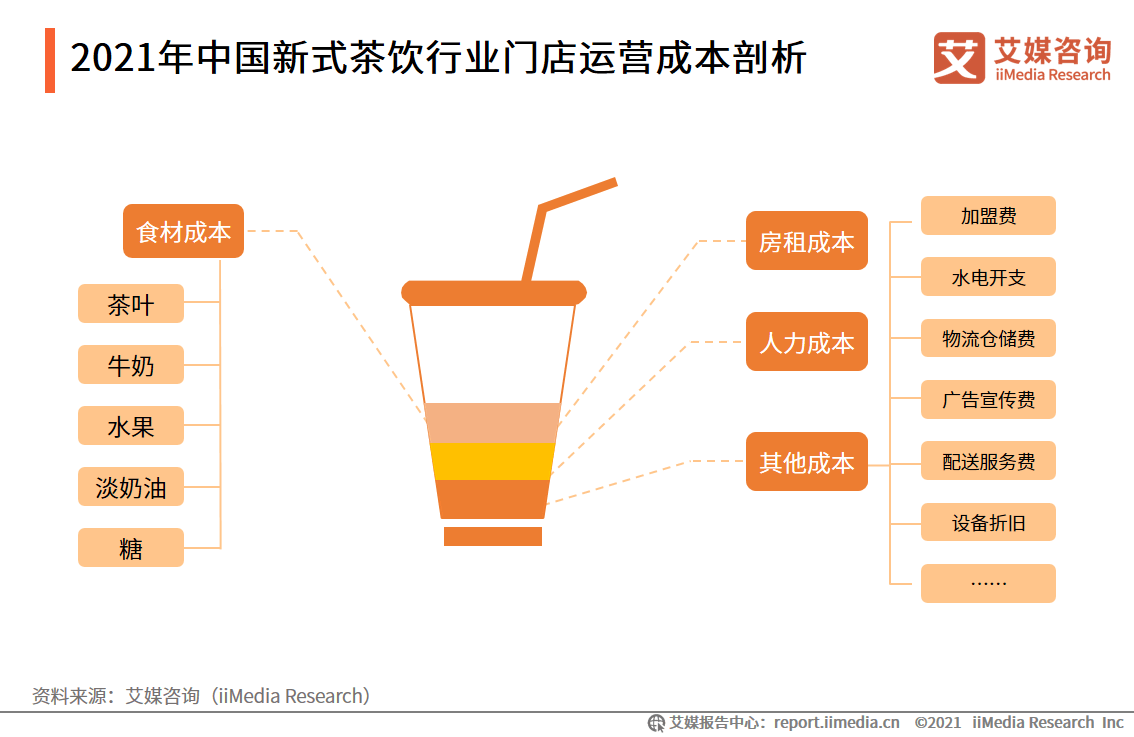 2021年中国新式茶饮行业门店运营成本剖析

艾 艾媒咨询 iiMedia Research

食材成本

茶叶

牛奶

水果

淡奶油

糖

房租成本

人力成本

其他成本

加盟费

水电开支

物流仓储费

广告宣传费

配送服务费

设备折旧

……

资料来源：艾媒咨询（iiMedia Research）

艾媒报告中心：report.iimedia.cn ©2021 iiMedia Research Inc